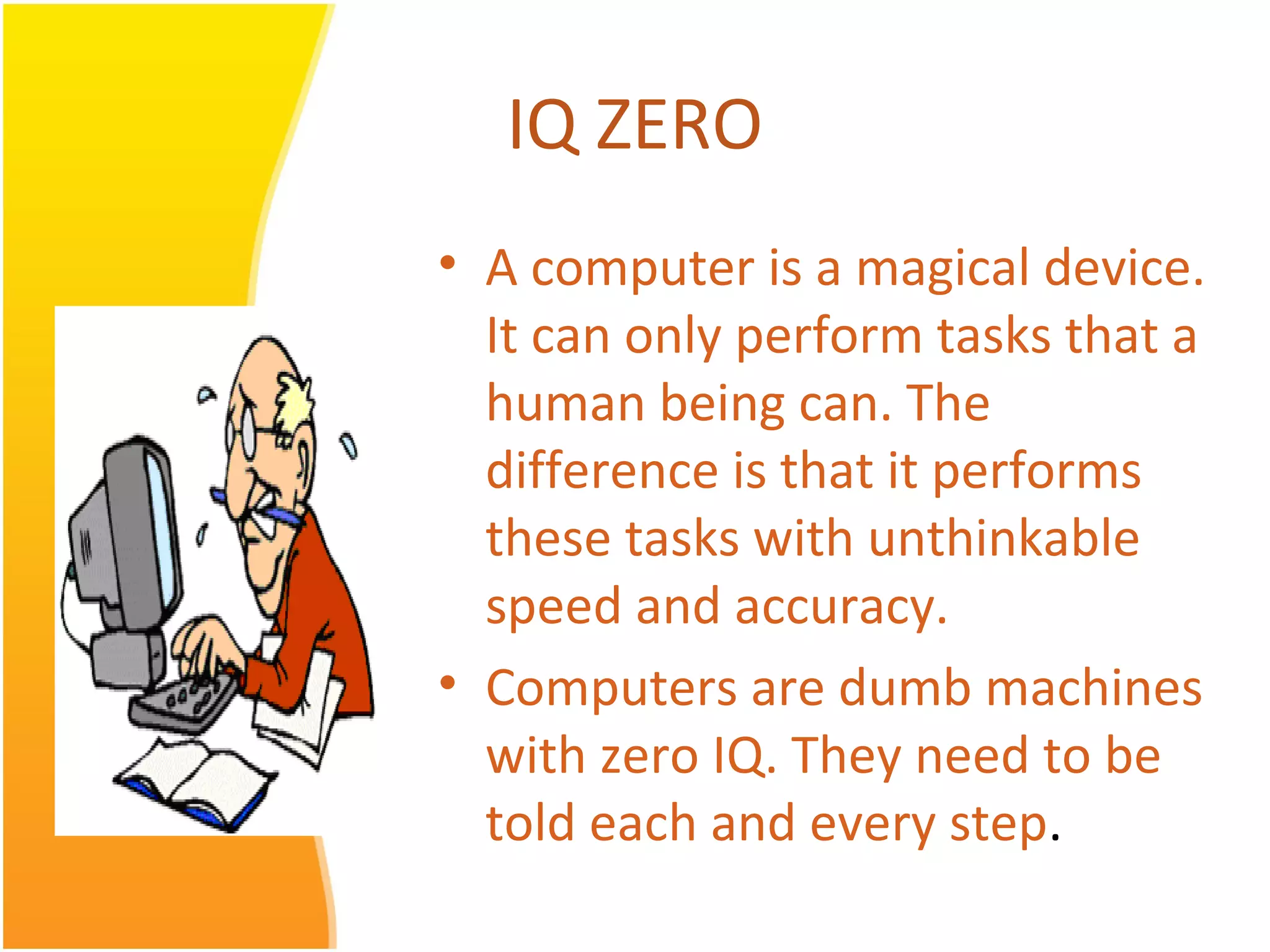 IQ ZERO

• A computer is a magical device. It can only perform tasks that a human being can. The difference is that it performs these tasks with unthinkable speed and accuracy.

• Computers are dumb machines with zero IQ. They need to be told each and every step.